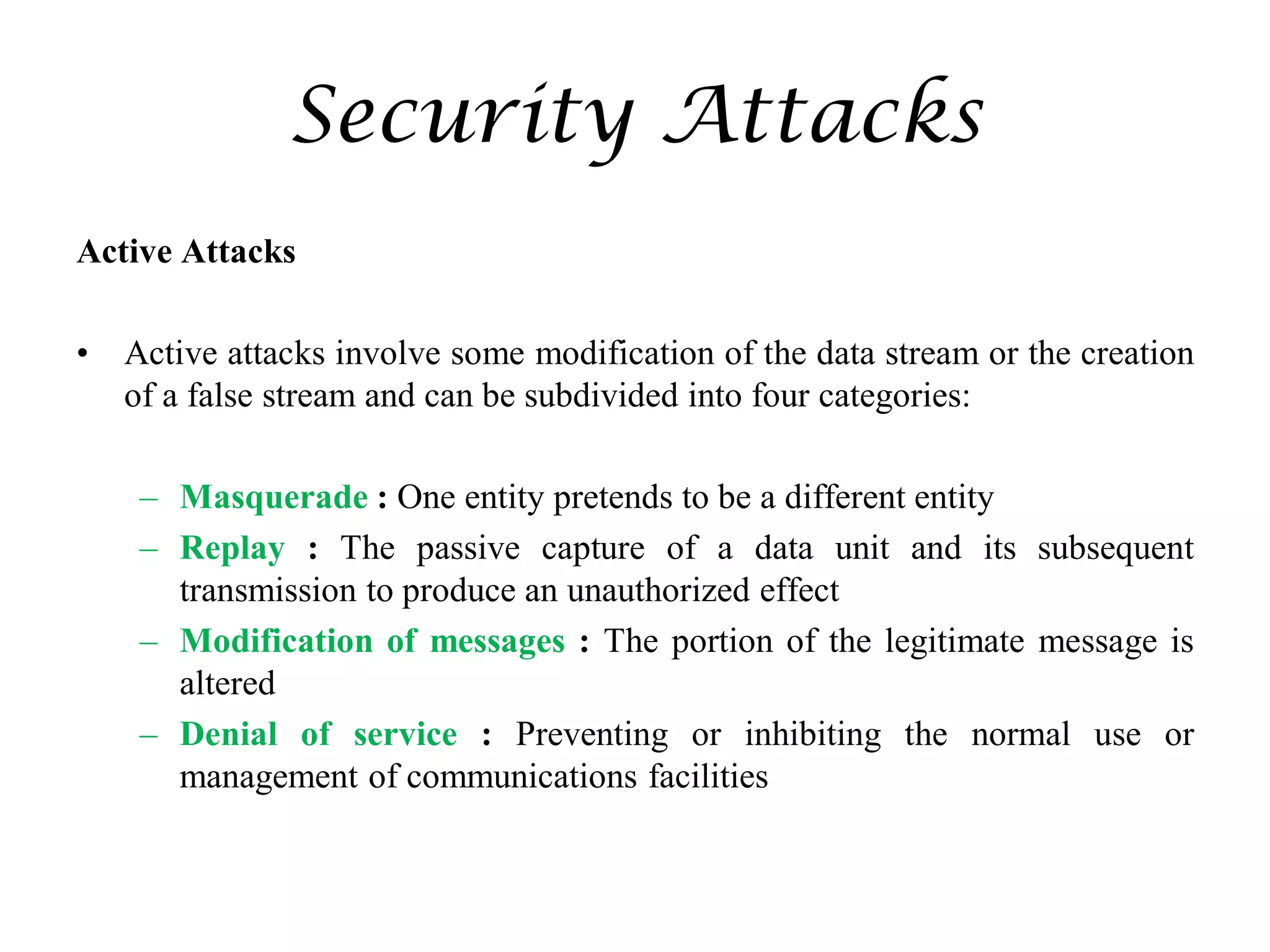 Security Attacks

Active Attacks

• Active attacks involve some modification of the data stream or the creation of a false stream and can be subdivided into four categories:

– Masquerade : One entity pretends to be a different entity
– Replay : The passive capture of a data unit and its subsequent transmission to produce an unauthorized effect
– Modification of messages : The portion of the legitimate message is altered
– Denial of service : Preventing or inhibiting the normal use or management of communications facilities